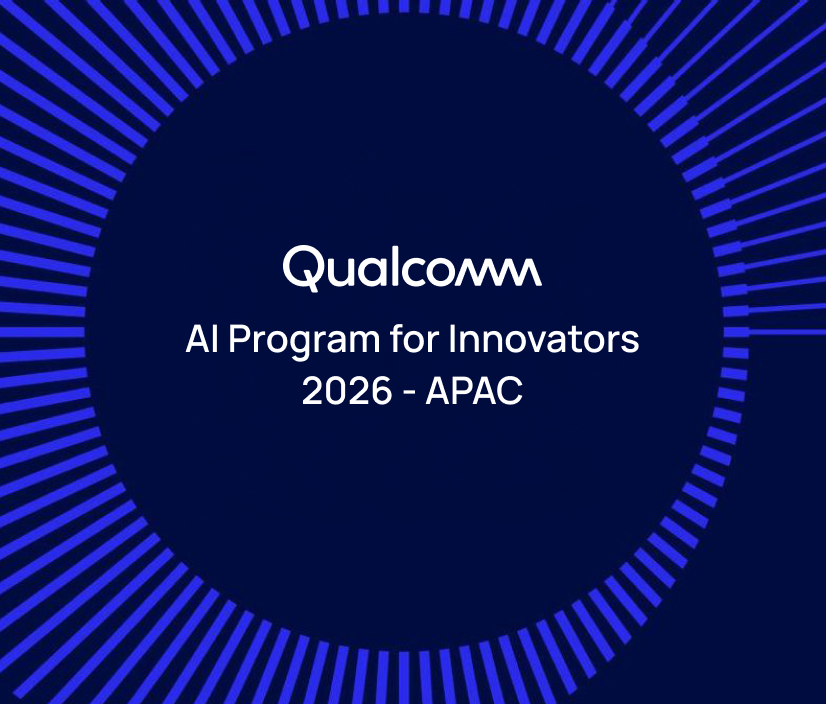 Qualcomm

AI Program for Innovators 2026 - APAC